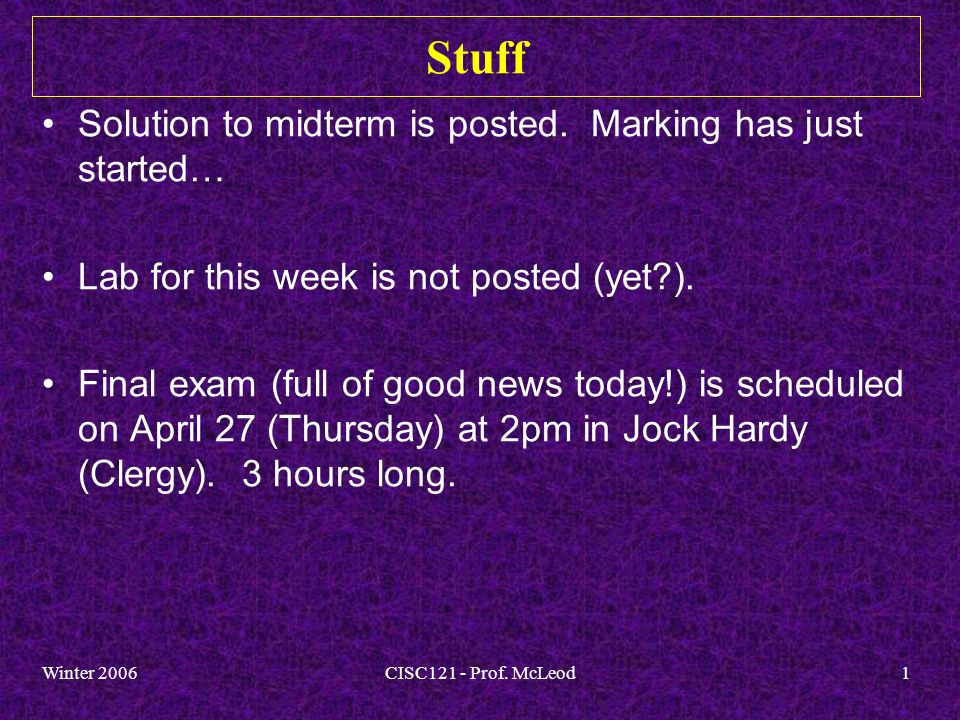 Stuff

• Solution to midterm is posted. Marking has just started…

• Lab for this week is not posted (yet?).

• Final exam (full of good news today!) is scheduled on April 27 (Thursday) at 2pm in Jock Hardy (Clergy). 3 hours long.

Winter 2006 CISC121 - Prof. McLeod 1